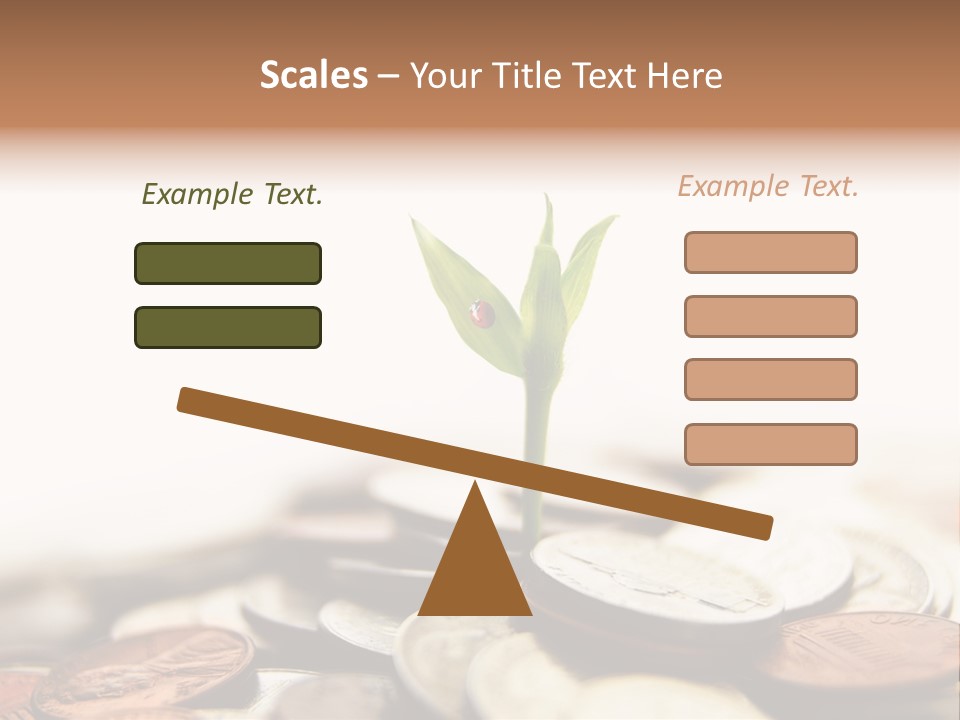 Scales – Your Title Text Here

Example Text.

Example Text.